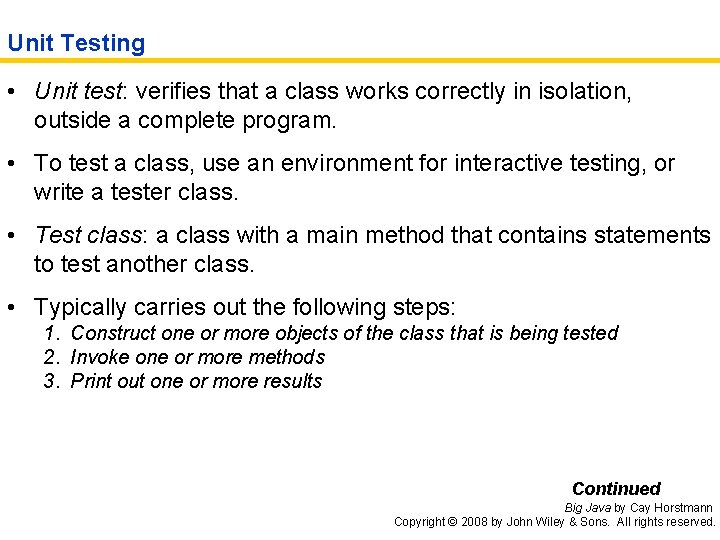 Unit Testing

• Unit test: verifies that a class works correctly in isolation, outside a complete program.

• To test a class, use an environment for interactive testing, or write a tester class.

• Test class: a class with a main method that contains statements to test another class.

• Typically carries out the following steps:
1. Construct one or more objects of the class that is being tested
2. Invoke one or more methods
3. Print out one or more results

Continued

Big Java by Cay Horstmann
Copyright © 2008 by John Wiley & Sons. All rights reserved.